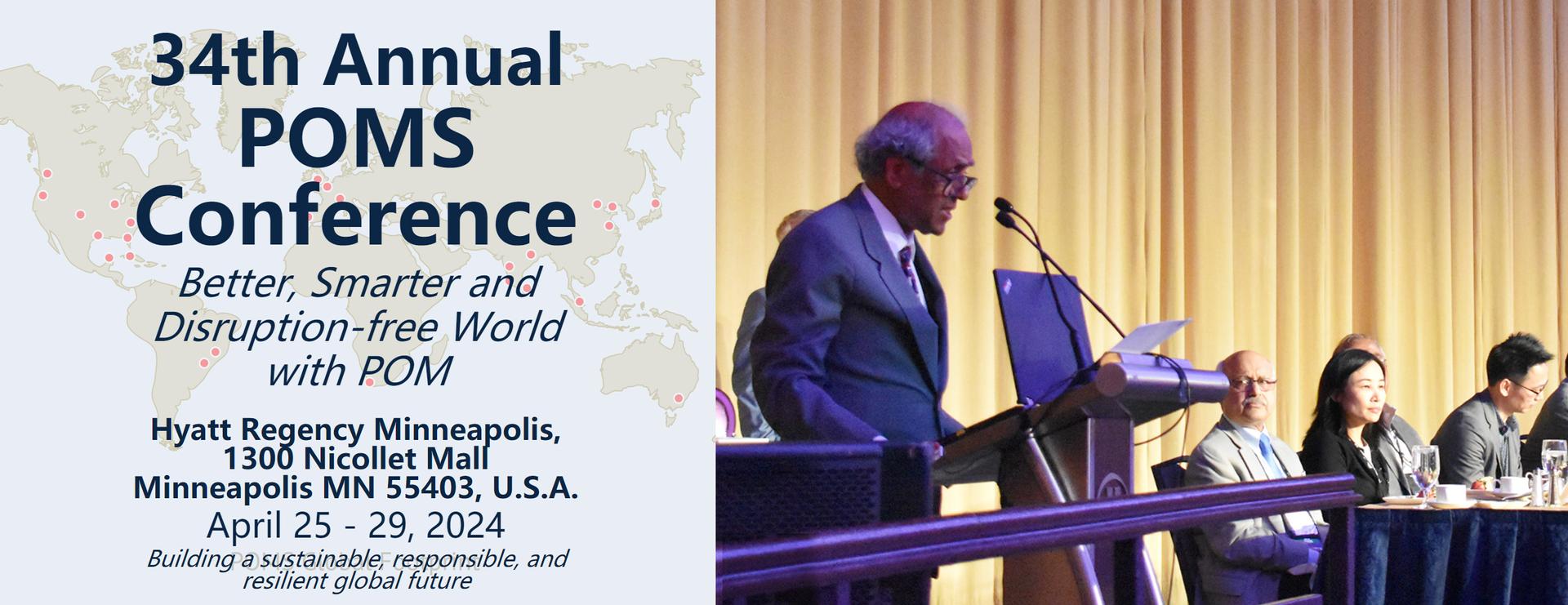 34th Annual POMS Conference

Better, Smarter and Disruption-free World with POM

Hyatt Regency Minneapolis, 1300 Nicollet Mall Minneapolis MN 55403, U.S.A.

April 25 - 29, 2024

Building a sustainable, responsible, and resilient global future